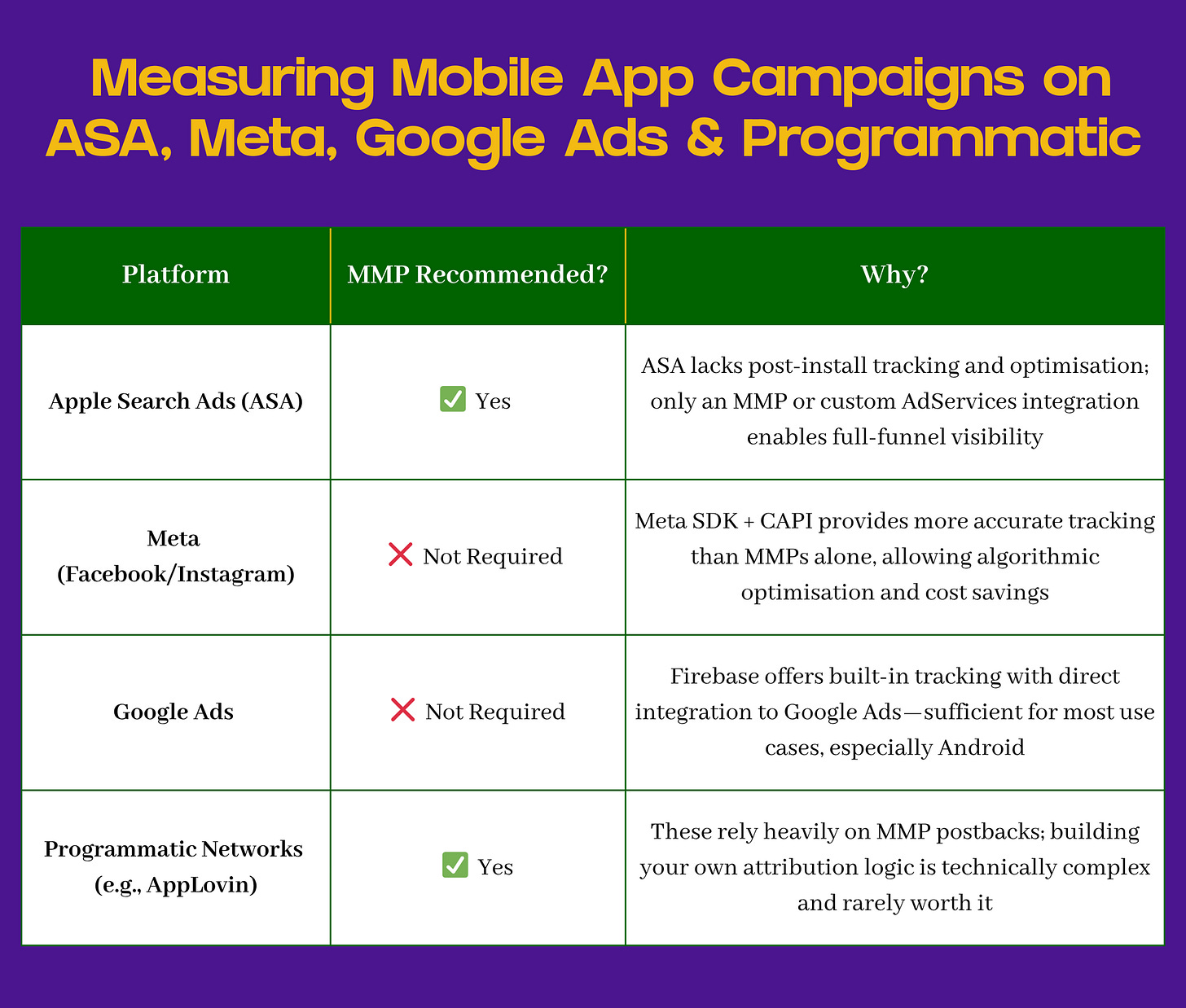 Measuring Mobile App Campaigns on ASA, Meta, Google Ads & Programmatic

| Platform | MMP Recommended? | Why? |
|---|---|---|
| Apple Search Ads (ASA) | ✅ Yes | ASA lacks post-install tracking and optimisation; only an MMP or custom AdServices integration enables full-funnel visibility |
| Meta (Facebook/Instagram) | ❌ Not Required | Meta SDK + CAPI provides more accurate tracking than MMPs alone, allowing algorithmic optimisation and cost savings |
| Google Ads | ❌ Not Required | Firebase offers built-in tracking with direct integration to Google Ads—sufficient for most use cases, especially Android |
| Programmatic Networks (e.g., AppLovin) | ✅ Yes | These rely heavily on MMP postbacks; building your own attribution logic is technically complex and rarely worth it |